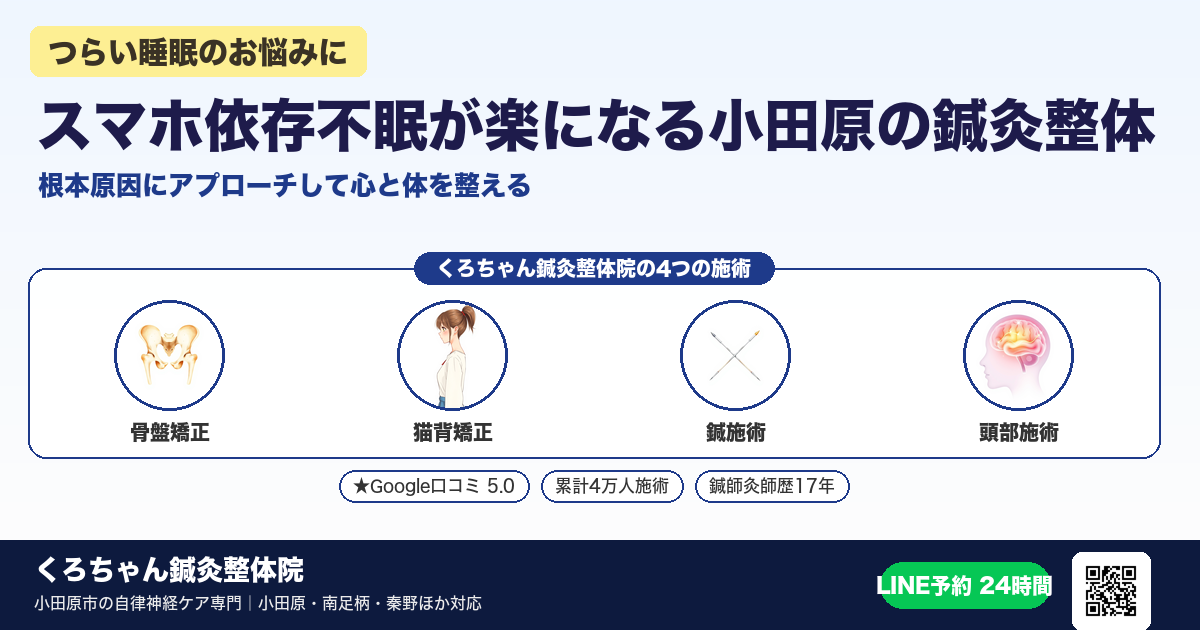 つらい睡眠のお悩みに

スマホ依存不眠が楽になる小田原の鍼灸整体

根本原因にアプローチして心と体を整える

くろちゃん鍼灸整体院の4つの施術

骨盤矯正

猫背矯正

鍼施術

頭部施術

★Google口コミ 5.0

累計4万人施術

鍼師灸師歴17年

くろちゃん鍼灸整体院

小田原市の自律神経ケア専門｜小田原・南足柄・秦野ほか対応

LINE予約 24時間